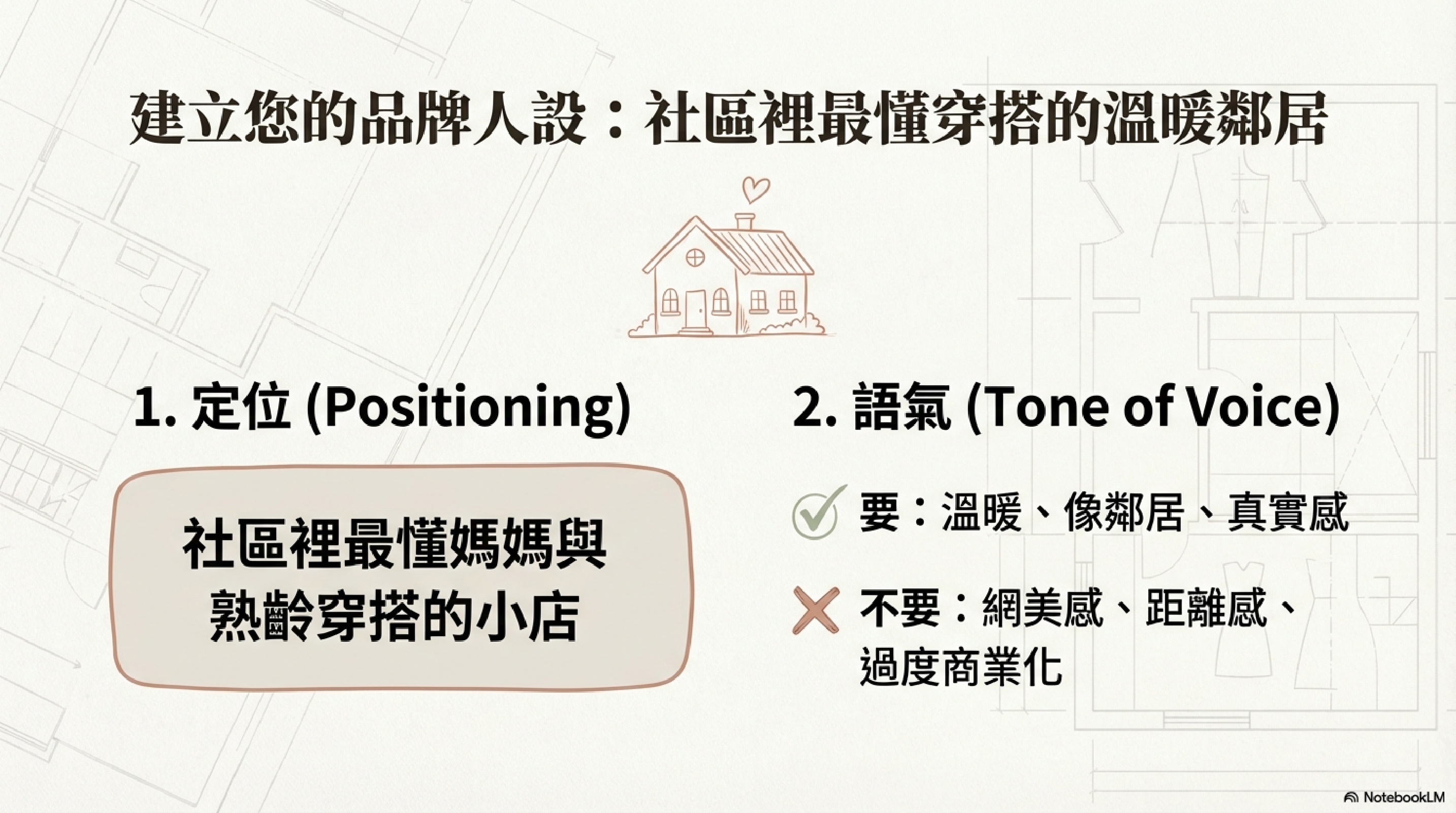 建立您的品牌人設：社區裡最懂穿搭的溫暖鄰居

1. 定位 (Positioning)

社區裡最懂媽媽與熟齡穿搭的小店

2. 語氣 (Tone of Voice)

要：溫暖、像鄰居、真實感

不要：網美感、距離感、過度商業化

NotebookLM